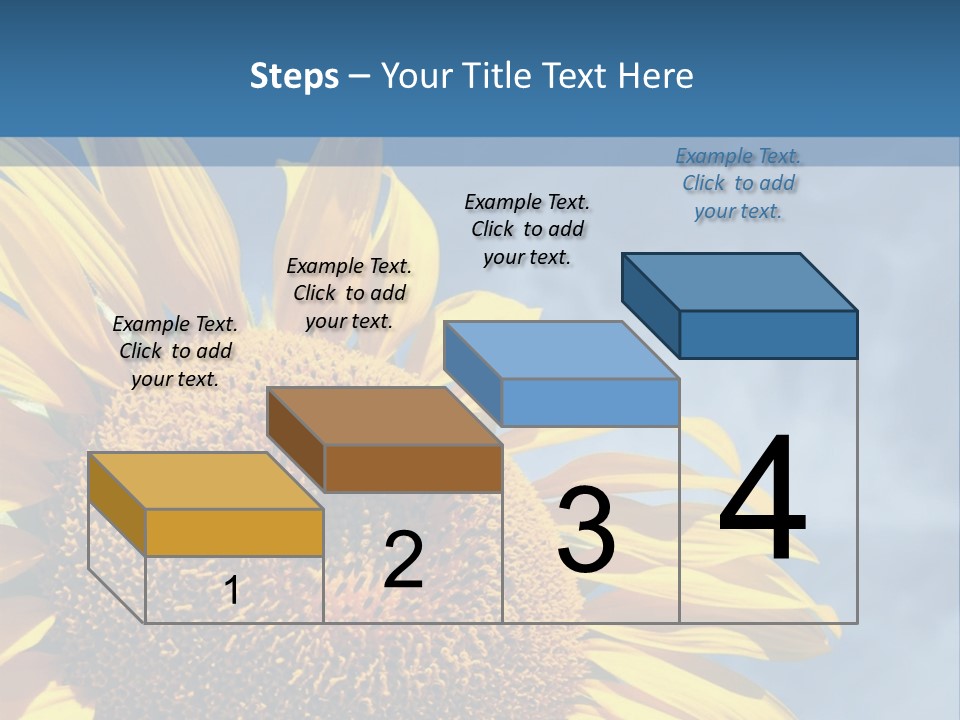 Steps – Your Title Text Here

Example Text. Click to add your text.

Example Text. Click to add your text.

Example Text. Click to add your text.

Example Text. Click to add your text.

1

2

3

4